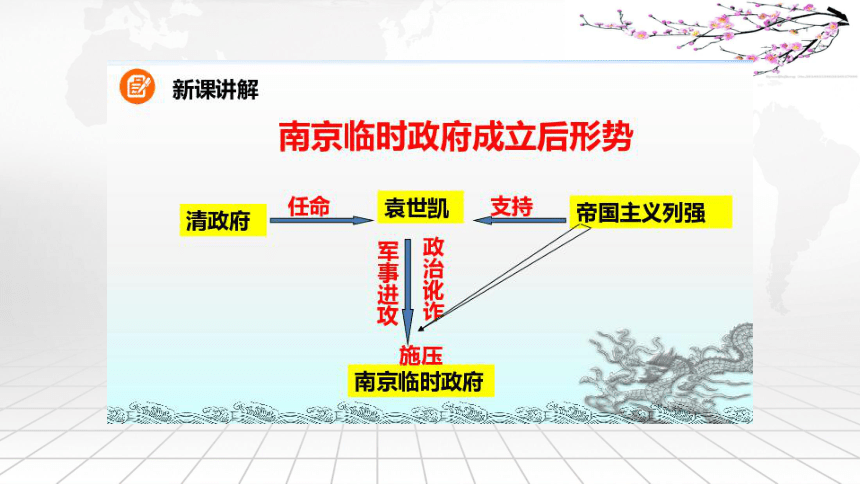 新课讲解

南京临时政府成立后形势

清政府

任命

袁世凯

支持

帝国主义列强

军事进攻

政治讹诈

施压

南京临时政府